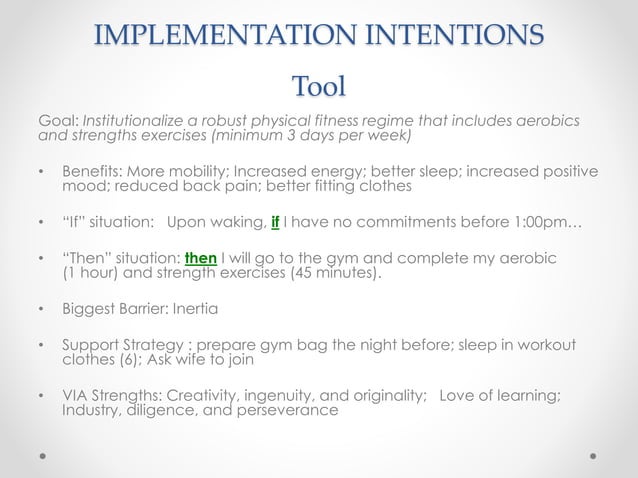 IMPLEMENTATION INTENTIONS

Tool

Goal: Institutionalize a robust physical fitness regime that includes aerobics and strengths exercises (minimum 3 days per week)

• Benefits: More mobility; Increased energy; better sleep; increased positive mood; reduced back pain; better fitting clothes

• "If" situation: Upon waking, if I have no commitments before 1:00pm…

• "Then" situation: then I will go to the gym and complete my aerobic (1 hour) and strength exercises (45 minutes).

• Biggest Barrier: Inertia

• Support Strategy : prepare gym bag the night before; sleep in workout clothes (6); Ask wife to join

• VIA Strengths: Creativity, ingenuity, and originality; Love of learning; Industry, diligence, and perseverance